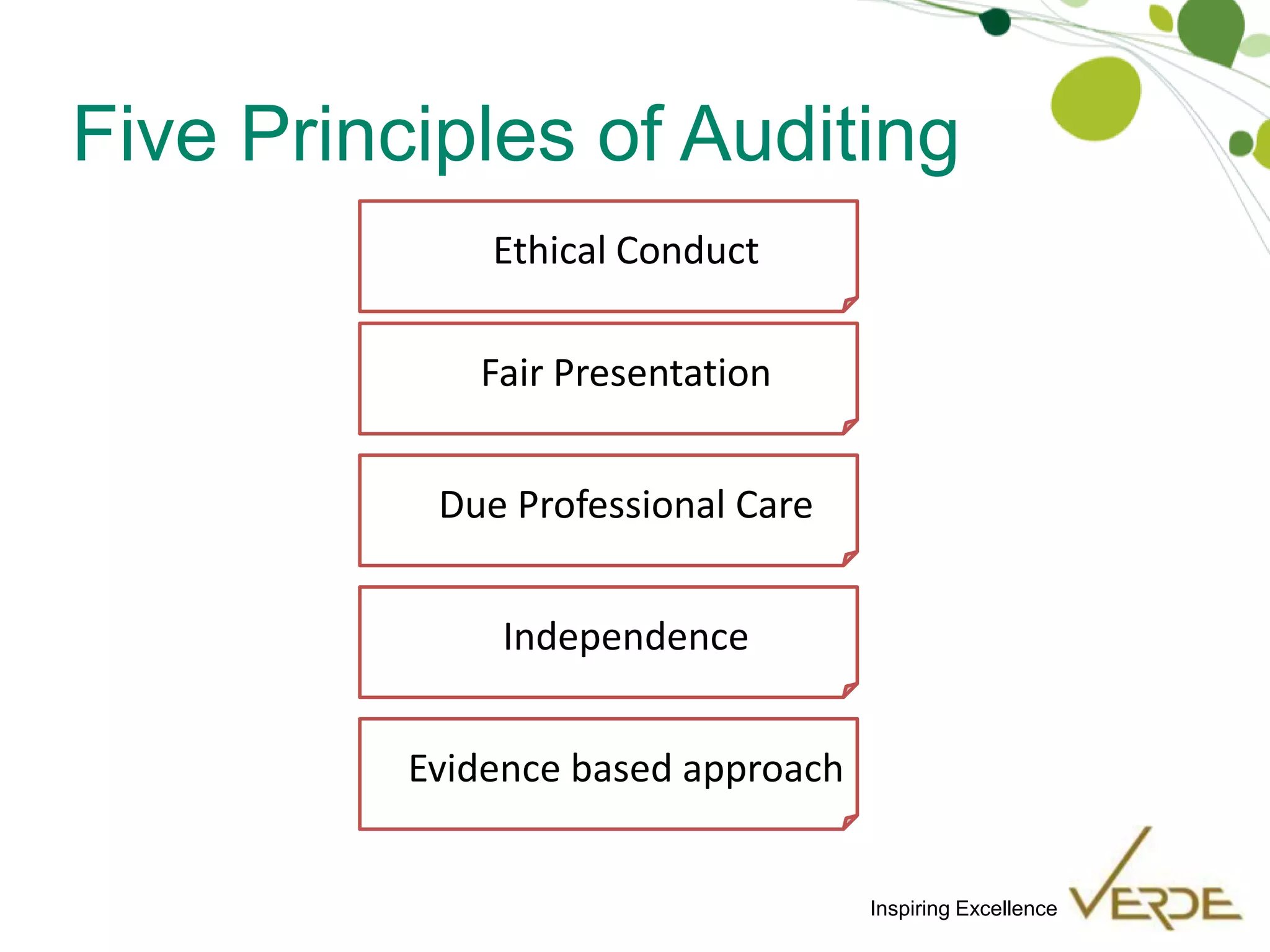 Five Principles of Auditing

Ethical Conduct

Fair Presentation

Due Professional Care

Independence

Evidence based approach

Inspiring Excellence VERDE